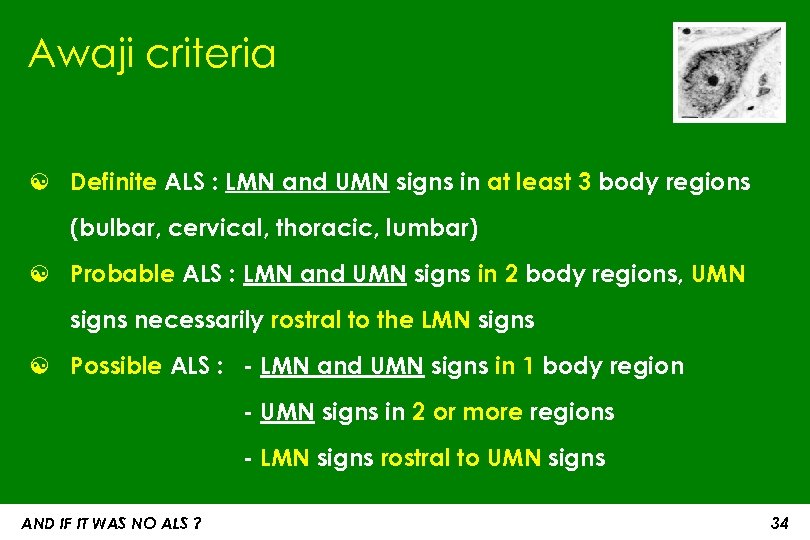 Awaji criteria

Definite ALS : LMN and UMN signs in at least 3 body regions (bulbar, cervical, thoracic, lumbar)

Probable ALS : LMN and UMN signs in 2 body regions, UMN signs necessarily rostral to the LMN signs

Possible ALS : - LMN and UMN signs in 1 body region
- UMN signs in 2 or more regions
- LMN signs rostral to UMN signs

AND IF IT WAS NO ALS ?

34